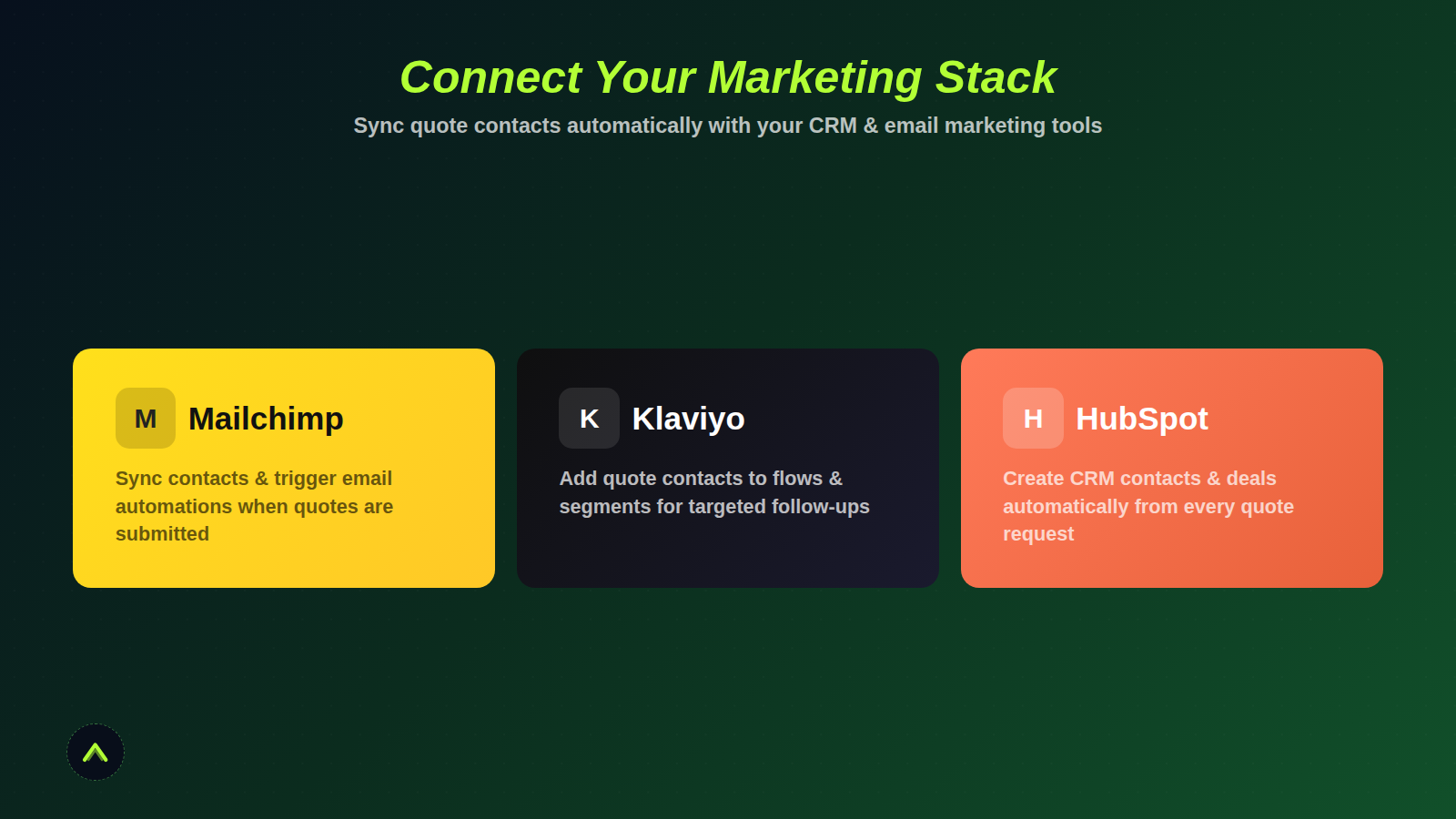 Connect Your Marketing Stack

Sync quote contacts automatically with your CRM & email marketing tools

M Mailchimp

Sync contacts & trigger email automations when quotes are submitted

K Klaviyo

Add quote contacts to flows & segments for targeted follow-ups

H HubSpot

Create CRM contacts & deals automatically from every quote request